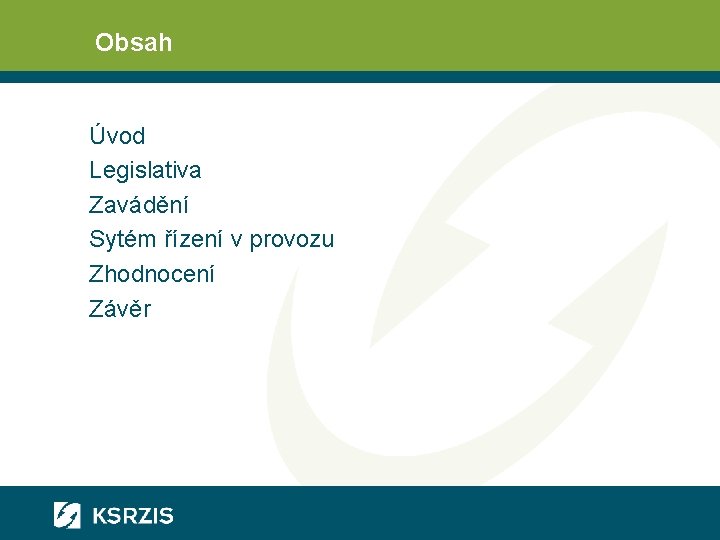 Obsah

Úvod
Legislativa
Zavádění
Sytém řízení v provozu
Zhodnocení
Závěr

KSRZIS